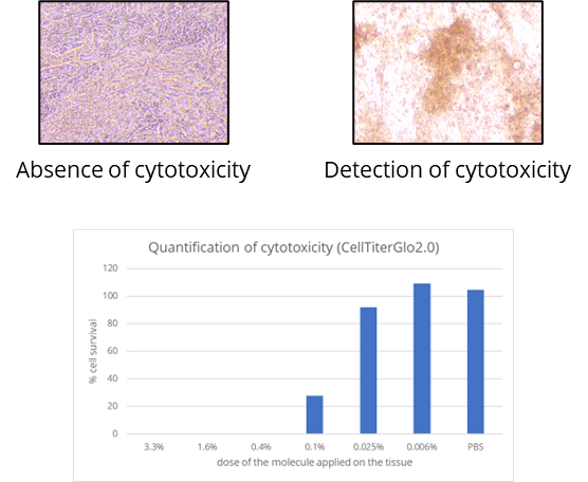 Absence of cytotoxicity

Detection of cytotoxicity

Quantification of cytotoxicity (CellTiterGlo2.0)

% cell survival

120
100
80
60
40
20
0

3.3%
1.6%
0.4%
0.1%
0.025%
0.006%
PBS

dose of the molecule applied on the tissue